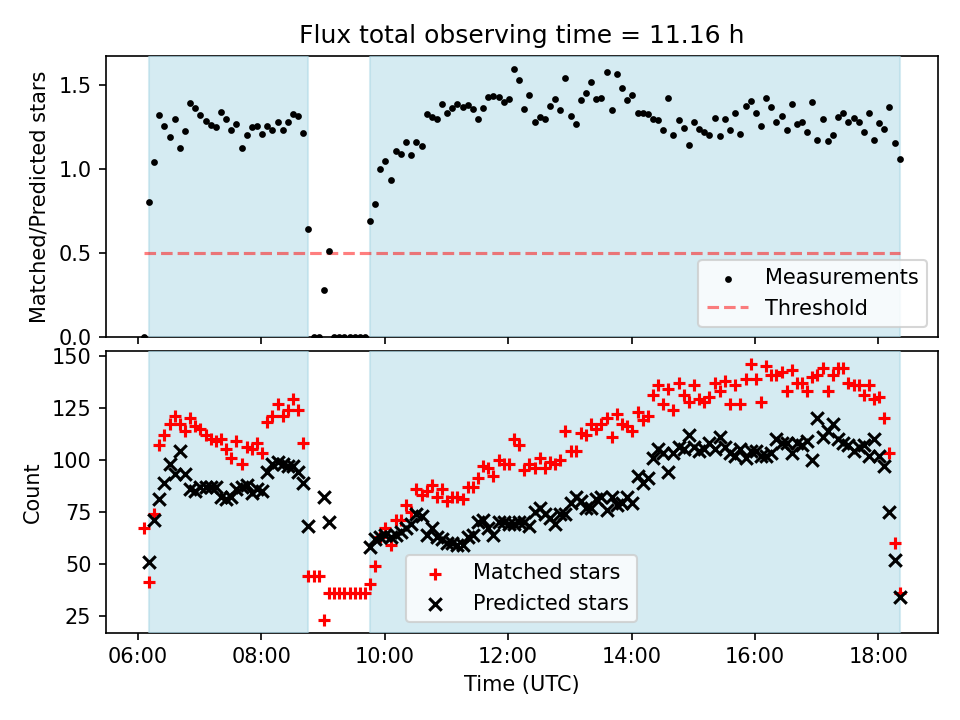 Flux total observing time = 11.16 h

Matched/Predicted stars

1.5
1.0
0.5
0.0

Measurements
Threshold

Count

150
125
100
75
50
25

Matched stars
Predicted stars

06:00 08:00 10:00 12:00 14:00 16:00 18:00

Time (UTC)